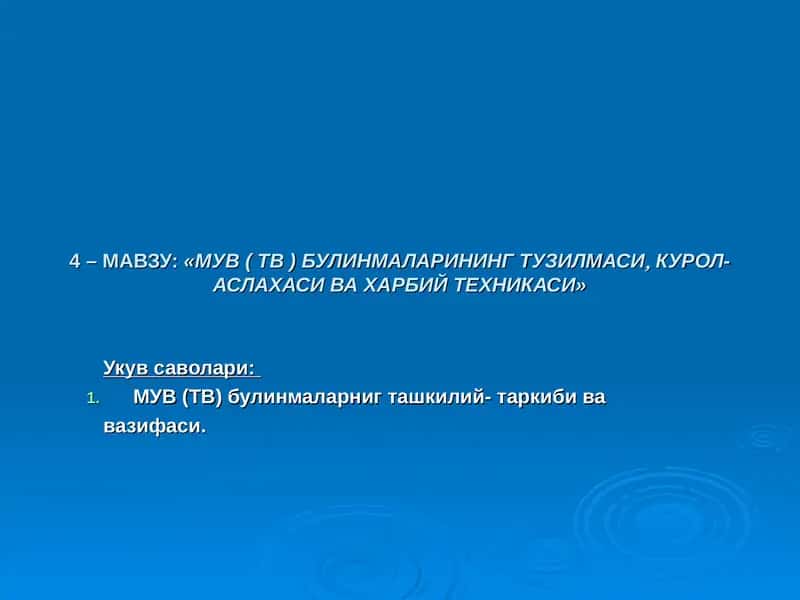 4 – МАВЗУ: «МУВ ( ТВ ) БУЛИНМАЛАРИНИНГ ТУЗИЛМАСИ, КУРОЛ-АСЛАХАСИ ВА ХАРБИЙ ТЕХНИКАСИ»

Укув саволари:

1. МУВ (ТВ) булинмаларниг ташкилий- таркиби ва вазифаси.